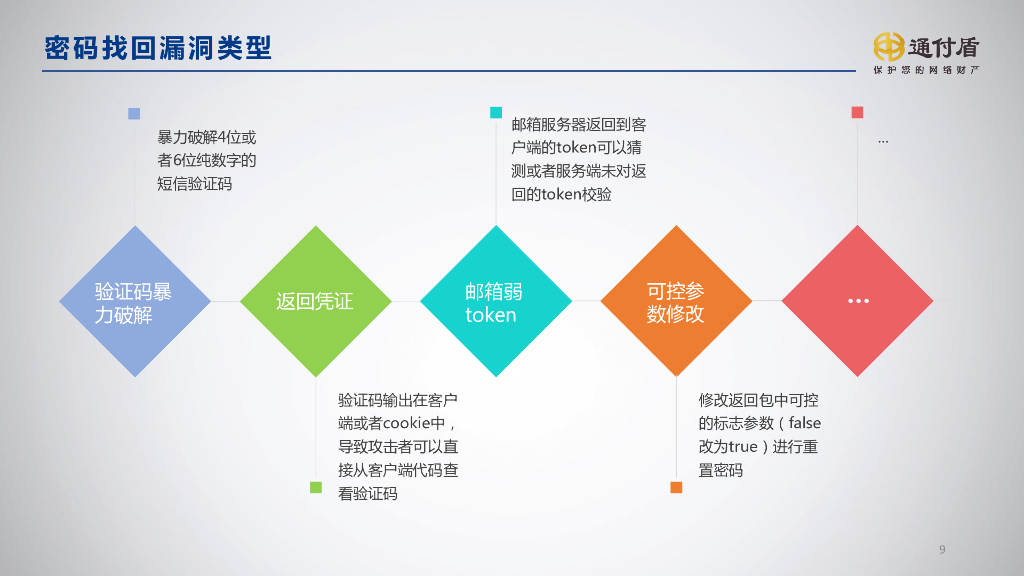 密码找回漏洞类型

通付盾
保护您的网络财产

暴力破解4位或者6位纯数字的短信验证码

邮箱服务器返回到客户端的token可以猜测或者服务端未对返回的token校验

...

验证码暴力破解

返回凭证

邮箱弱token

可控参数修改

...

验证码输出在客户端或者cookie中，导致攻击者可以直接从客户端代码查看验证码

修改返回包中可控的标志参数（false改为true）进行重置密码

9